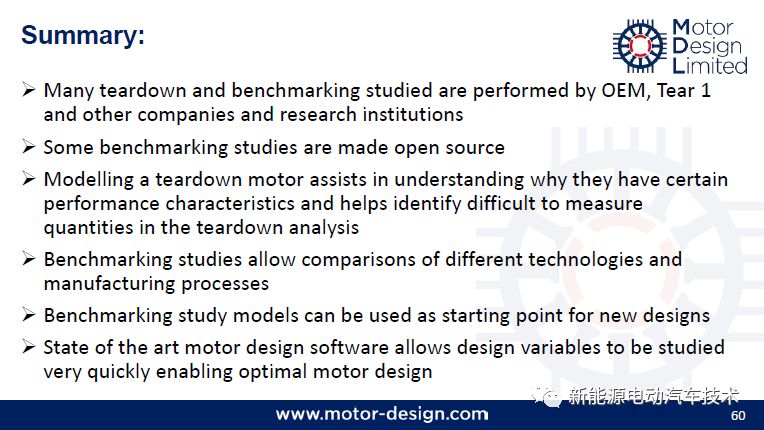 Summary:

Motor Design Limited

➢ Many teardown and benchmarking studied are performed by OEM, Tear 1 and other companies and research institutions

➢ Some benchmarking studies are made open source

➢ Modelling a teardown motor assists in understanding why they have certain performance characteristics and helps identify difficult to measure quantities in the teardown analysis

➢ Benchmarking studies allow comparisons of different technologies and manufacturing processes

➢ Benchmarking study models can be used as starting point for new designs

➢ State of the art motor design software allows design variables to be studied very quickly enabling optimal motor design

新能源电动汽车技术

www.motor-design.com

60